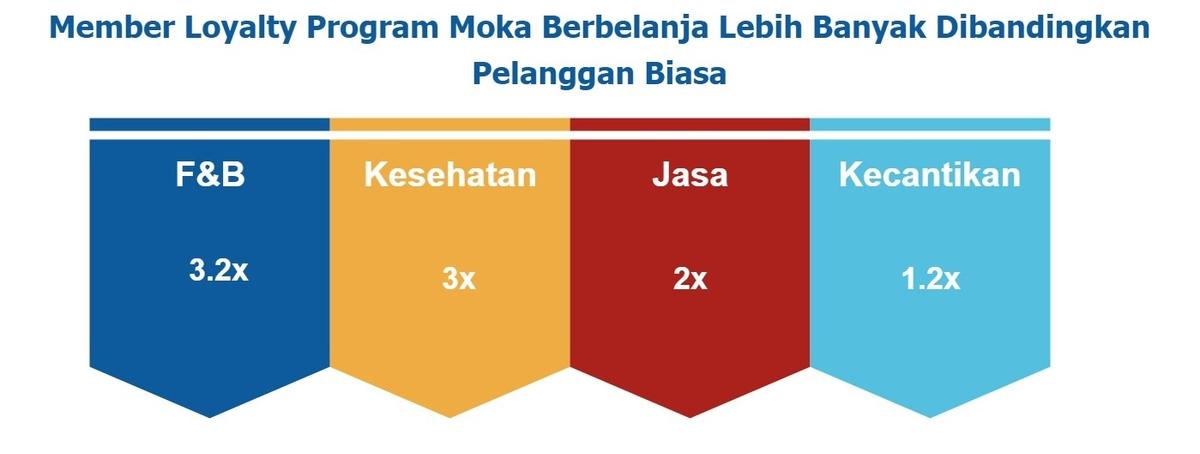 Member Loyalty Program Moka Berbelanja Lebih Banyak Dibandingkan Pelanggan Biasa

F&B
3.2x

Kesehatan
3x

Jasa
2x

Kecantikan
1.2x